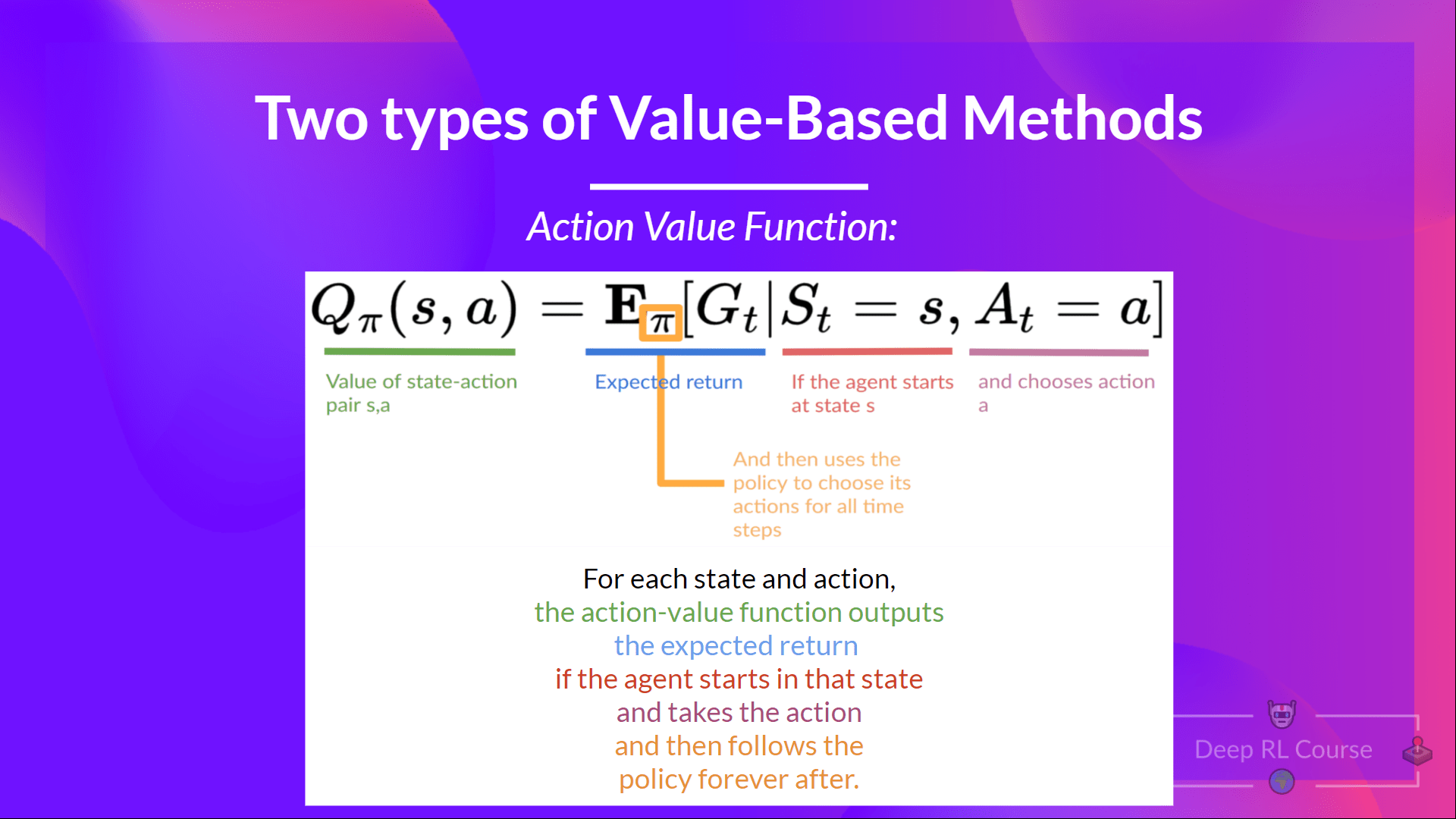 Two types of Value-Based Methods

Action Value Function:

$Q_\pi(s, a) = \mathbf{E}_\pi[G_t | S_t = s, A_t = a]$

Value of state-action pair s,a

Expected return

If the agent starts at state s

and chooses action a

And then uses the policy to choose its actions for all time steps

For each state and action,
the action-value function outputs
the expected return
if the agent starts in that state
and takes the action
and then follows the
policy forever after.

Deep RL Course